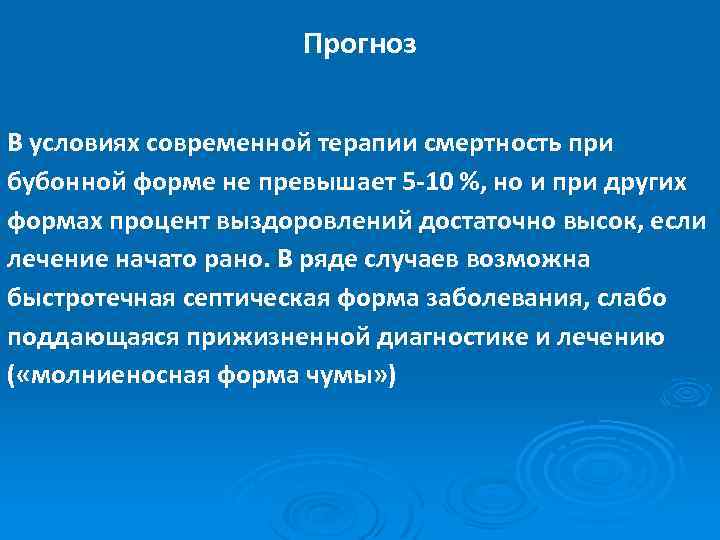 Прогноз

В условиях современной терапии смертность при бубонной форме не превышает 5-10 %, но и при других формах процент выздоровлений достаточно высок, если лечение начато рано. В ряде случаев возможна быстротечная септическая форма заболевания, слабо поддающаяся прижизненной диагностике и лечению («молниеносная форма чумы»)